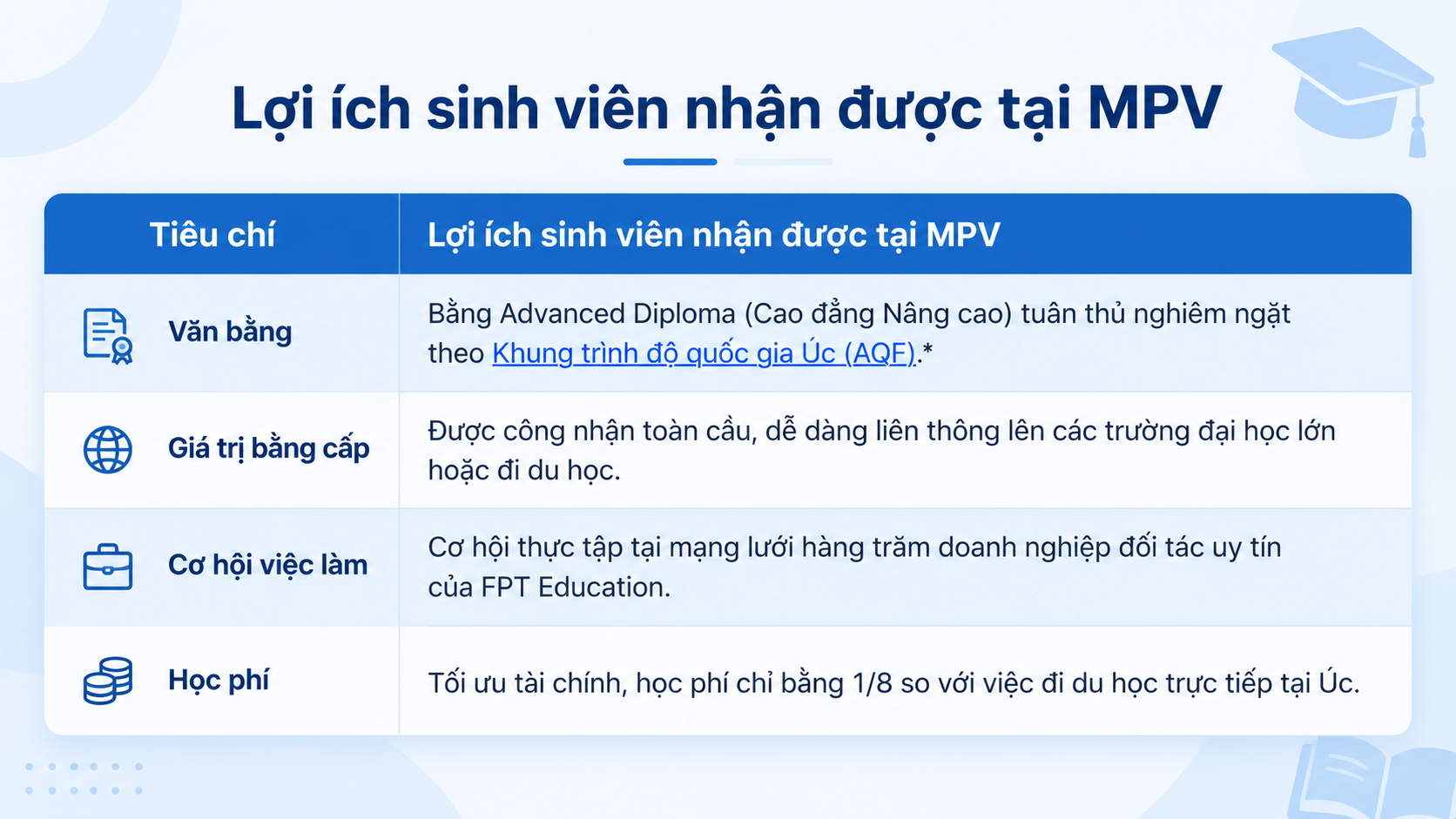 Lợi ích sinh viên nhận được tại MPV

| Tiêu chí | Lợi ích sinh viên nhận được tại MPV |
|---|---|
| Văn bằng | Bằng Advanced Diploma (Cao đẳng Nâng cao) tuân thủ nghiêm ngặt theo Khung trình độ quốc gia Úc (AQF).* |
| Giá trị bằng cấp | Được công nhận toàn cầu, dễ dàng liên thông lên các trường đại học lớn hoặc đi du học. |
| Cơ hội việc làm | Cơ hội thực tập tại mạng lưới hàng trăm doanh nghiệp đối tác uy tín của FPT Education. |
| Học phí | Tối ưu tài chính, học phí chỉ bằng 1/8 so với việc đi du học trực tiếp tại Úc. |